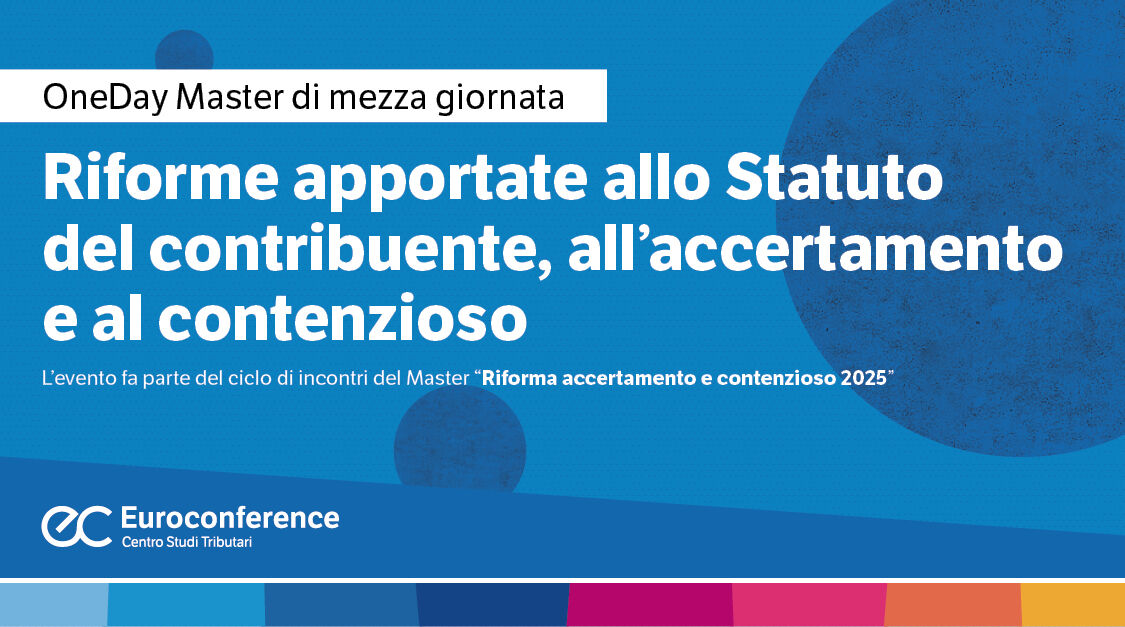 OneDay Master di mezza giornata

Riforme apportate allo Statuto del contribuente, all'accertamento e al contenzioso

L'evento fa parte del ciclo di incontri del Master "Riforma accertamento e contenzioso 2025"

ec Euroconference
Centro Studi Tributari